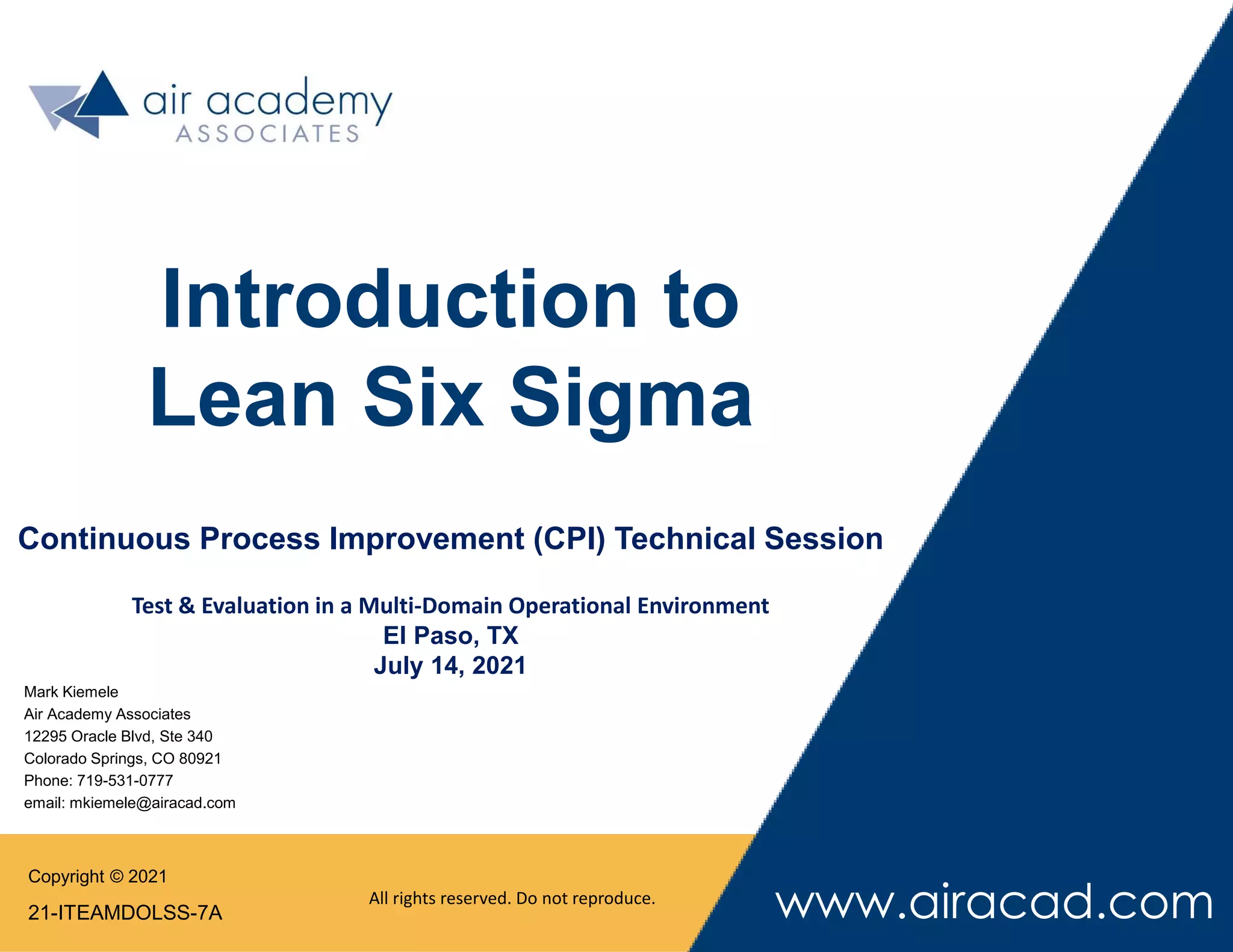 air academy
ASSOCIATES

Introduction to
Lean Six Sigma

Continuous Process Improvement (CPI) Technical Session

Test & Evaluation in a Multi-Domain Operational Environment
El Paso, TX
July 14, 2021

Mark Kiemele
Air Academy Associates
12295 Oracle Blvd, Ste 340
Colorado Springs, CO 80921
Phone: 719-531-0777
email: mkiemele@airacad.com

Copyright © 2021
21-ITEAMDOLSS-7A

All rights reserved. Do not reproduce.

www.airacad.com